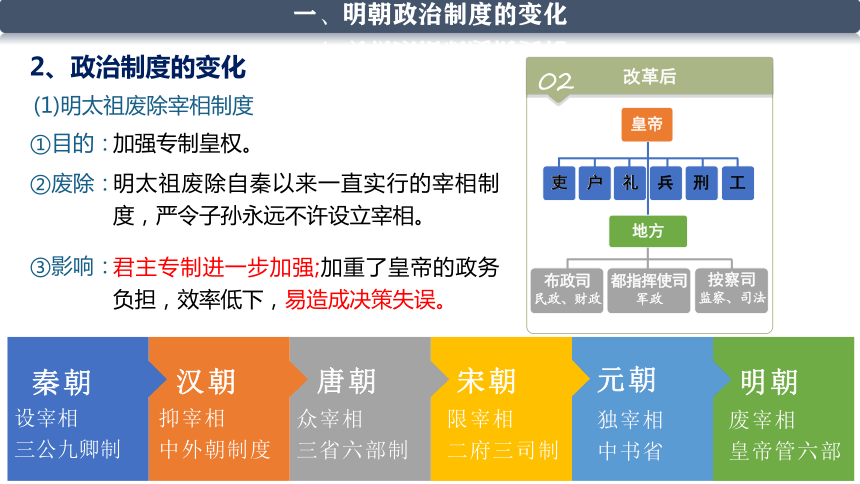 一、明朝政治制度的变化

2、政治制度的变化

(1)明太祖废除宰相制度

①目的：加强专制皇权。

②废除：明太祖废除自秦以来一直实行的宰相制度，严令子孙永远不许设立宰相。

③影响：君主专制进一步加强;加重了皇帝的政务负担，效率低下，易造成决策失误。

02 改革后

皇帝

吏 户 礼 兵 刑 工

地方

布政司
民政、财政

都指挥使司
军政

按察司
监察、司法

秦朝
设宰相
三公九卿制

汉朝
抑宰相
中外朝制度

唐朝
众宰相
三省六部制

宋朝
限宰相
二府三司制

元朝
独宰相
中书省

明朝
废宰相
皇帝管六部